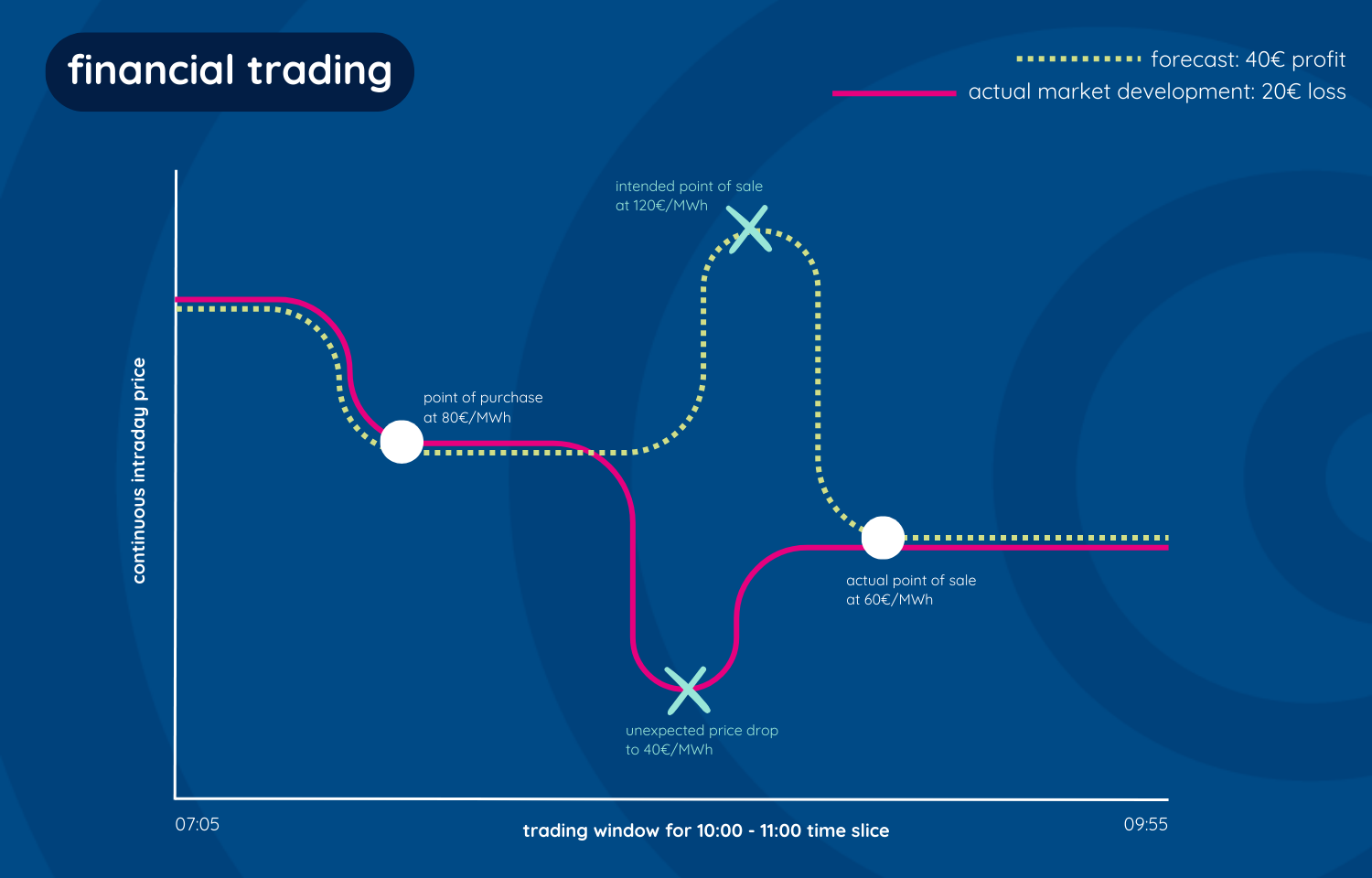 financial trading

forecast: 40€ profit
actual market development: 20€ loss

continuous intraday price

intended point of sale at 120€/MWh

point of purchase at 80€/MWh

actual point of sale at 60€/MWh

unexpected price drop to 40€/MWh

07:05
trading window for 10:00 - 11:00 time slice
09:55